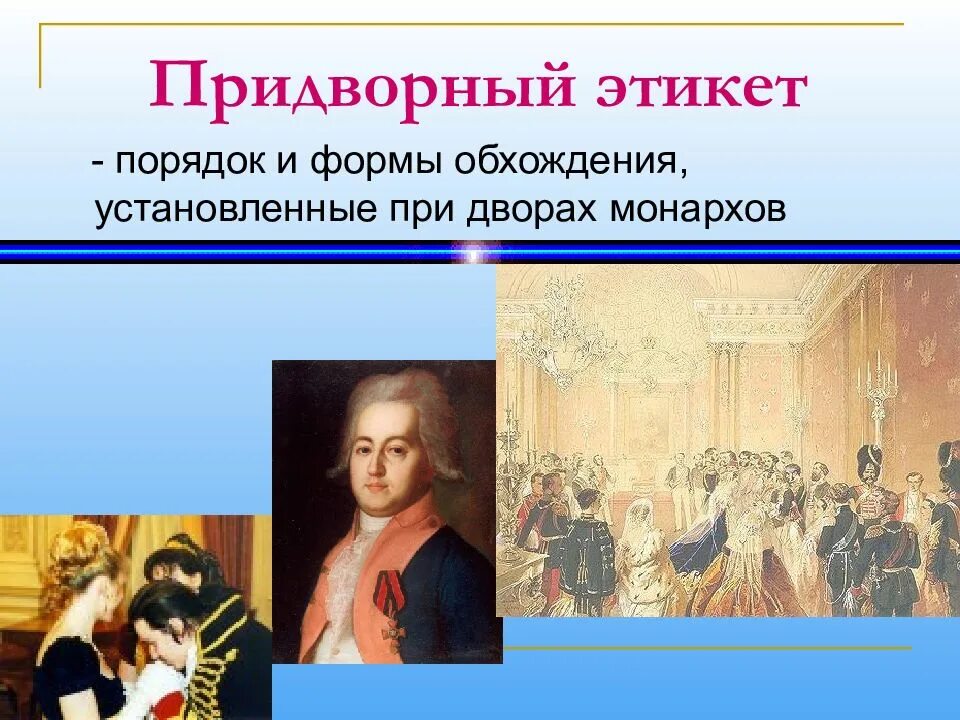 Придворный этикет

- порядок и формы обхождения, установленные при дворах монархов